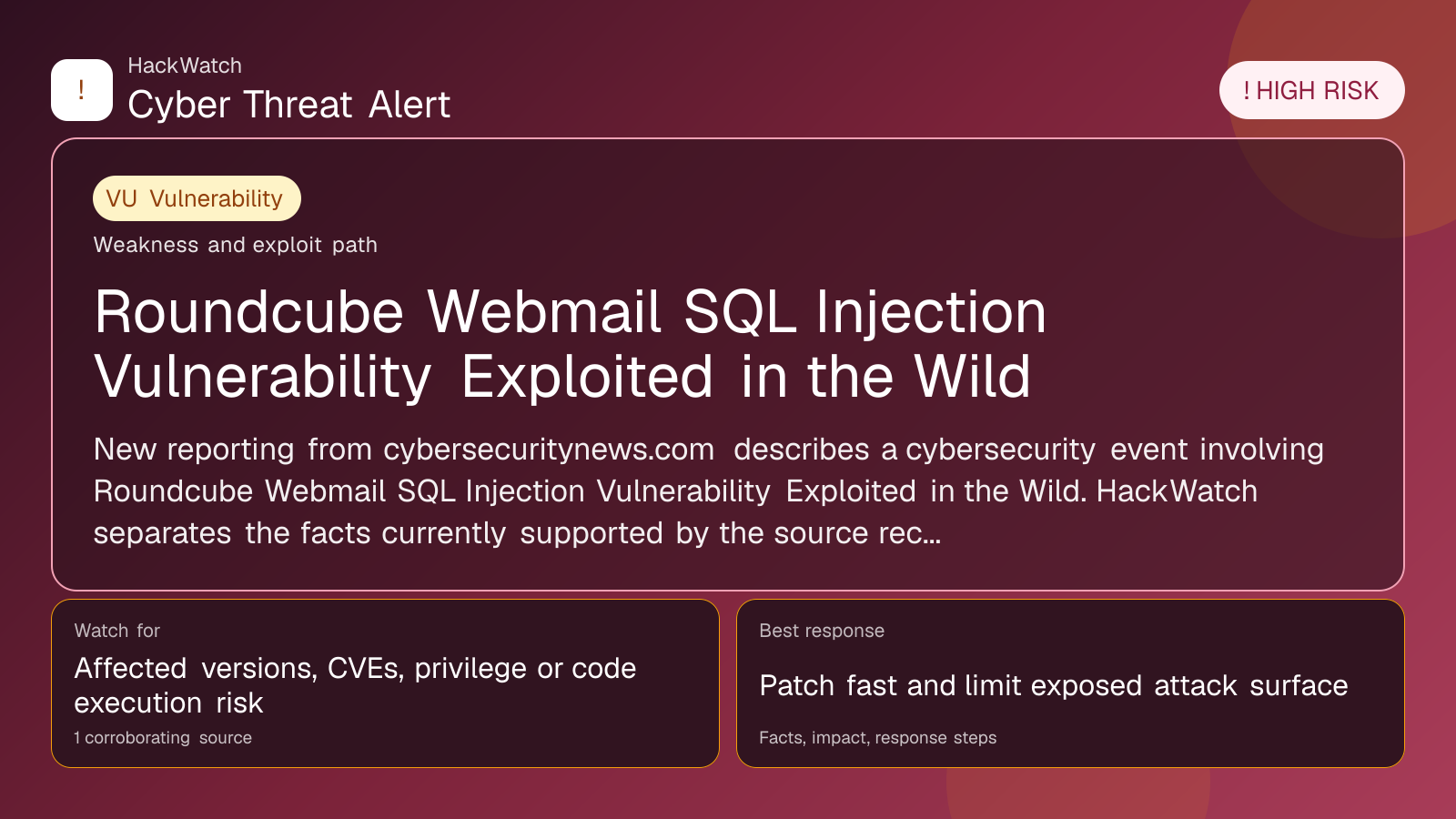 !

HackWatch

Cyber Threat Alert

! HIGH RISK

VU Vulnerability

Weakness and exploit path

Roundcube Webmail SQL Injection Vulnerability Exploited in the Wild

New reporting from cybersecuritynews.com describes a cybersecurity event involving Roundcube Webmail SQL Injection Vulnerability Exploited in the Wild. HackWatch separates the facts currently supported by the source rec...

Watch for

Affected versions, CVEs, privilege or code execution risk

1 corroborating source

Best response

Patch fast and limit exposed attack surface

Facts, impact, response steps